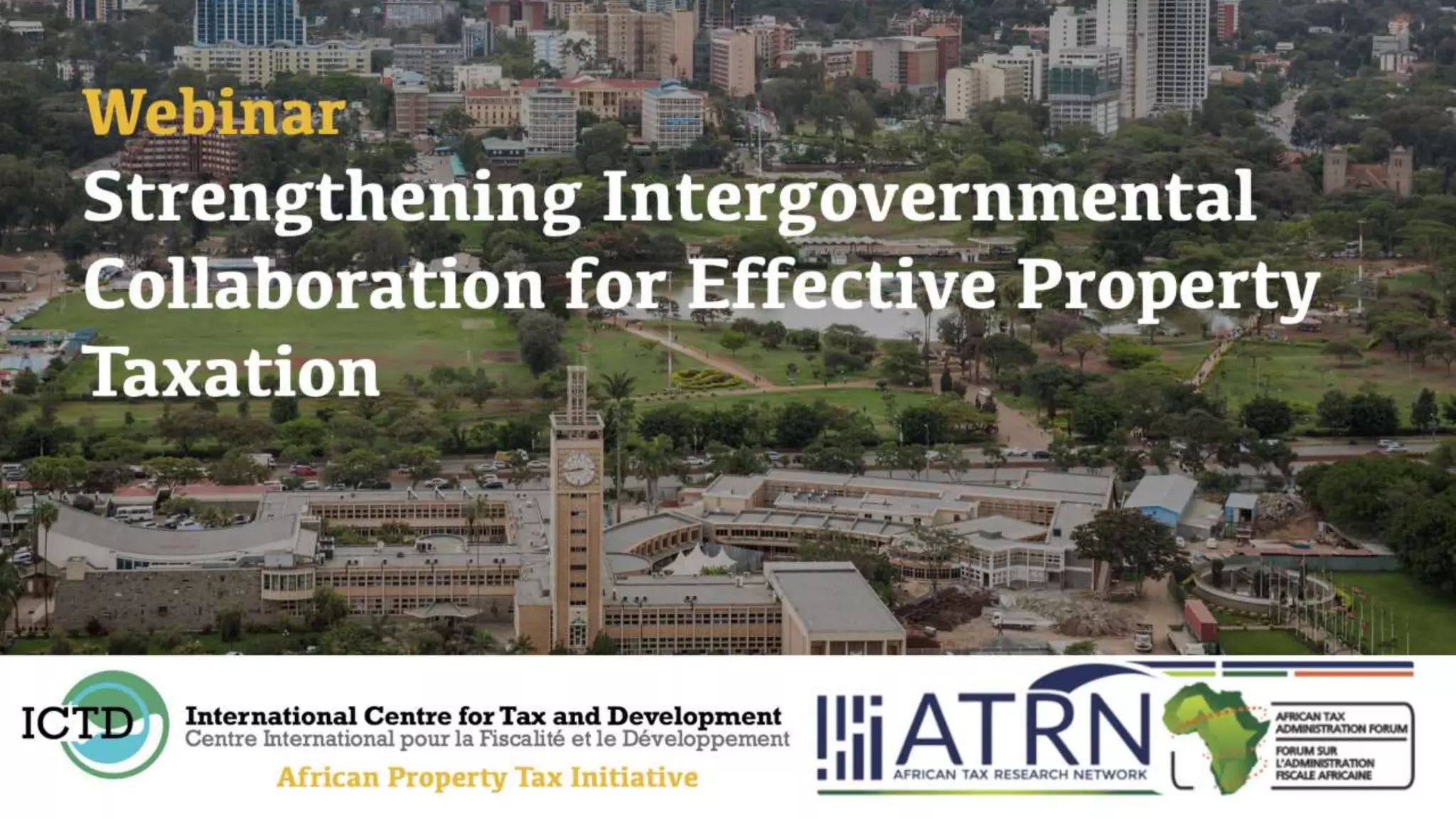 Webinar
Strengthening Intergovernmental Collaboration for Effective Property Taxation

ICTD
International Centre for Tax and Development
Centre International pour la Fiscalité et le Développement
African Property Tax Initiative

ATRN
AFRICAN TAX RESEARCH NETWORK

AFRICAN TAX ADMINISTRATION FORUM
FORUM SUR L'ADMINISTRATION FISCALE AFRICAINE